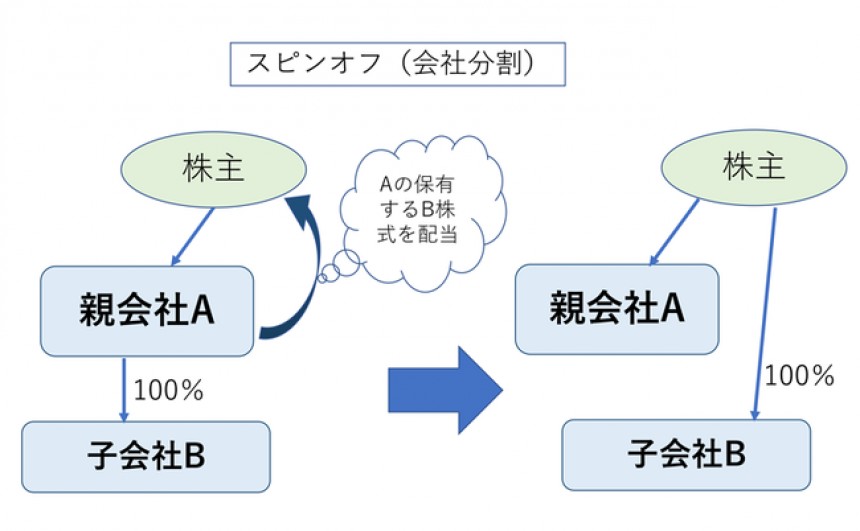 スピンオフ（会社分割）

株主

Aの保有するB株式を配当

親会社A

100%

子会社B

株主

親会社A

100%

子会社B